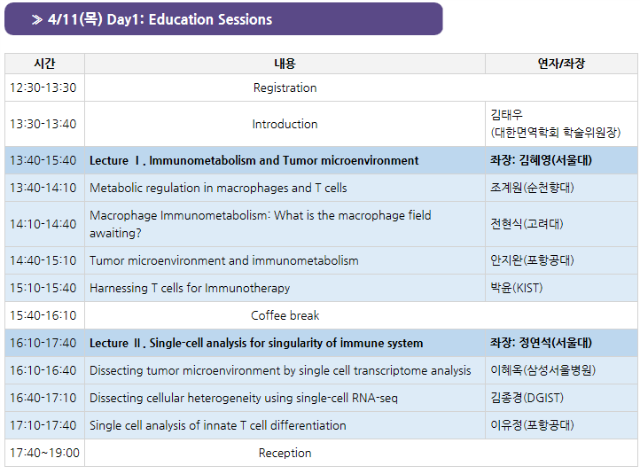 ≫ 4/11(목) Day1: Education Sessions

| 시간 | 내용 | 연자/좌장 |
|---|---|---|
| 12:30-13:30 | Registration | |
| 13:30-13:40 | Introduction | 김태우 (대한면역학회 학술위원장) |
| 13:40-15:40 | **Lecture Ⅰ. Immunometabolism and Tumor microenvironment** | **좌장: 김혜영(서울대)** |
| 13:40-14:10 | Metabolic regulation in macrophages and T cells | 조계원(순천향대) |
| 14:10-14:40 | Macrophage Immunometabolism: What is the macrophage field awaiting? | 전현식(고려대) |
| 14:40-15:10 | Tumor microenvironment and immunometabolism | 안지완(포항공대) |
| 15:10-15:40 | Harnessing T cells for Immunotherapy | 박윤(KIST) |
| 15:40-16:10 | Coffee break | |
| 16:10-17:40 | **Lecture Ⅱ. Single-cell analysis for singularity of immune system** | **좌장: 정연석(서울대)** |
| 16:10-16:40 | Dissecting tumor microenvironment by single cell transcriptome analysis | 이혜옥(삼성서울병원) |
| 16:40-17:10 | Dissecting cellular heterogeneity using single-cell RNA-seq | 김종경(DGIST) |
| 17:10-17:40 | Single cell analysis of innate T cell differentiation | 이유정(포항공대) |
| 17:40~19:00 | Reception | |